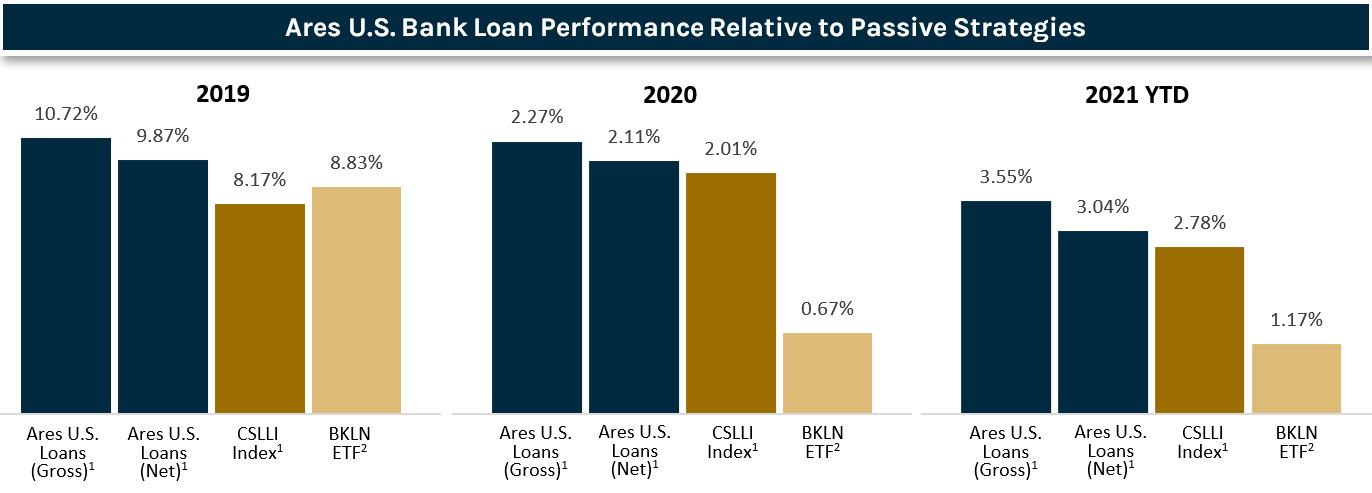 Ares U.S. Bank Loan Performance Relative to Passive Strategies

2019

10.72%
9.87%
8.17%
8.83%

Ares U.S. Loans (Gross)$^1$
Ares U.S. Loans (Net)$^1$
CSLLI Index$^1$
BKLN ETF$^2$

2020

2.27%
2.11%
2.01%
0.67%

Ares U.S. Loans (Gross)$^1$
Ares U.S. Loans (Net)$^1$
CSLLI Index$^1$
BKLN ETF$^2$

2021 YTD

3.55%
3.04%
2.78%
1.17%

Ares U.S. Loans (Gross)$^1$
Ares U.S. Loans (Net)$^1$
CSLLI Index$^1$
BKLN ETF$^2$